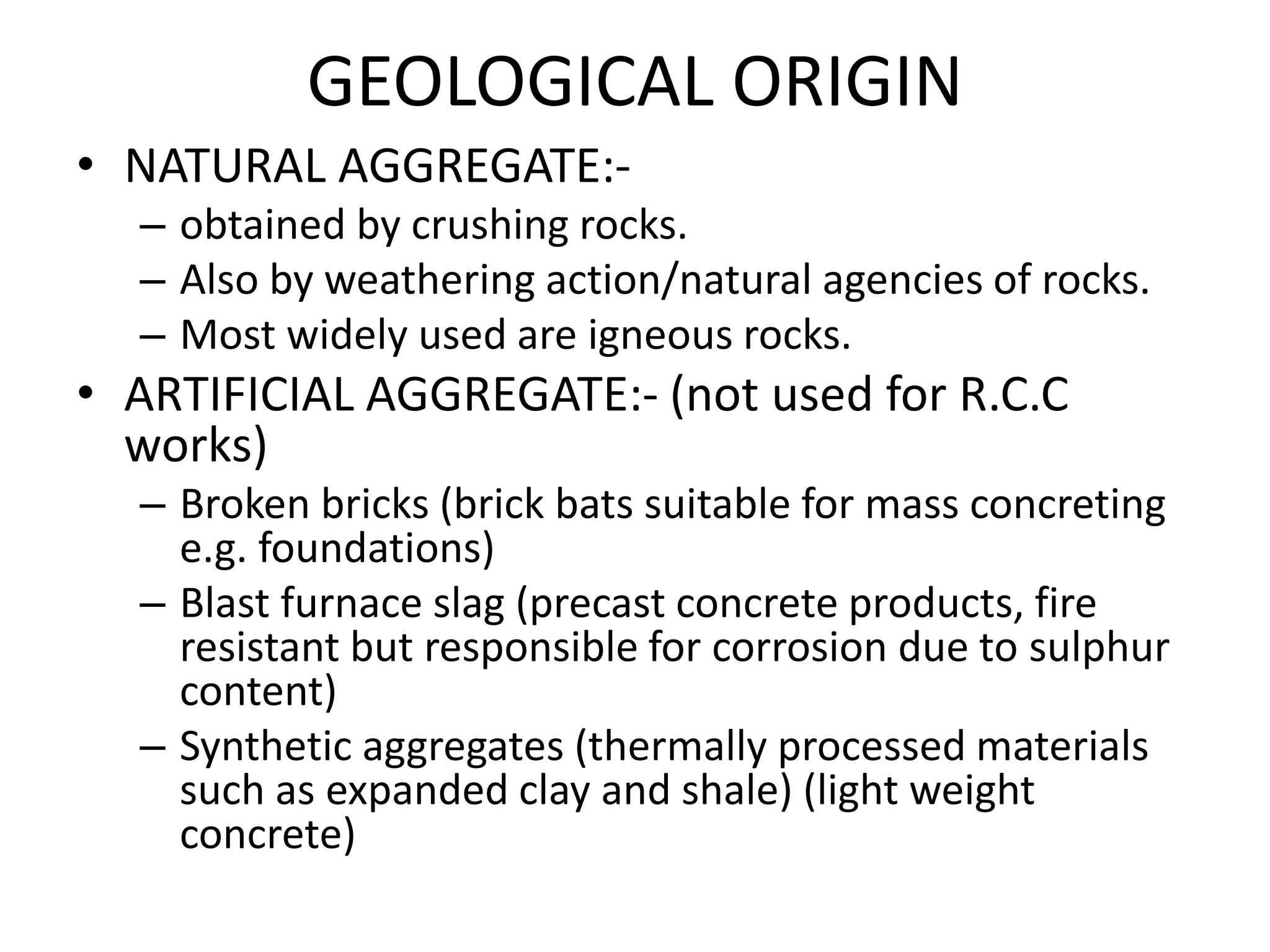 GEOLOGICAL ORIGIN

• NATURAL AGGREGATE:-
– obtained by crushing rocks.
– Also by weathering action/natural agencies of rocks.
– Most widely used are igneous rocks.

• ARTIFICIAL AGGREGATE:- (not used for R.C.C works)
– Broken bricks (brick bats suitable for mass concreting e.g. foundations)
– Blast furnace slag (precast concrete products, fire resistant but responsible for corrosion due to sulphur content)
– Synthetic aggregates (thermally processed materials such as expanded clay and shale) (light weight concrete)